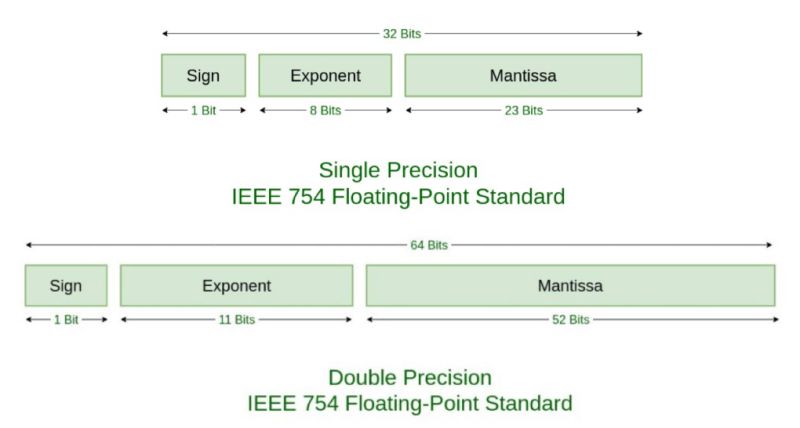 32 Bits

Sign

Exponent

Mantissa

1 Bit

8 Bits

23 Bits

Single Precision
IEEE 754 Floating-Point Standard

64 Bits

Sign

Exponent

Mantissa

1 Bit

11 Bits

52 Bits

Double Precision
IEEE 754 Floating-Point Standard